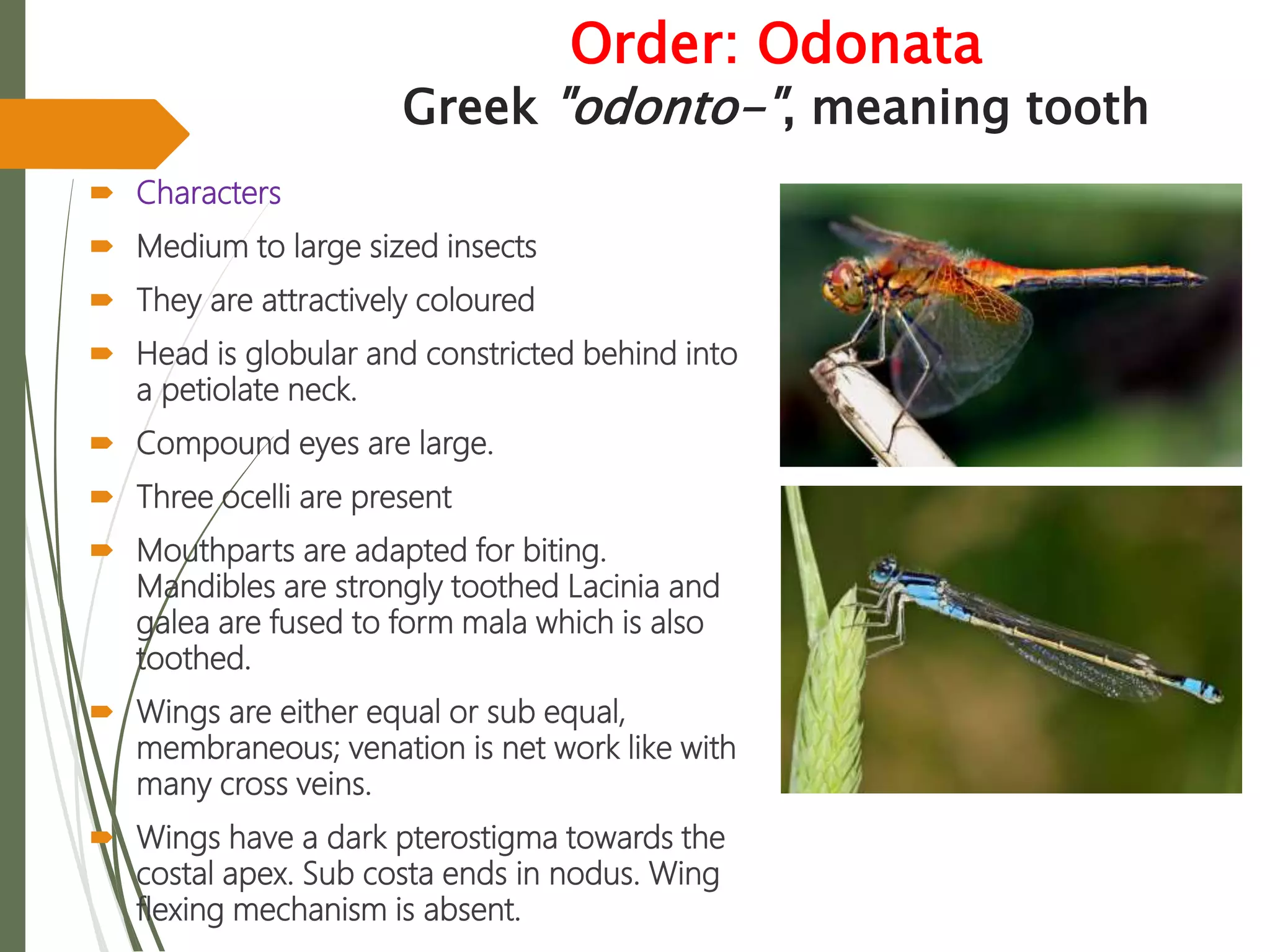 Order: Odonata
Greek "odonto-", meaning tooth

Characters

Medium to large sized insects

They are attractively coloured

Head is globular and constricted behind into a petiolate neck.

Compound eyes are large.

Three ocelli are present

Mouthparts are adapted for biting. Mandibles are strongly toothed Lacinia and galea are fused to form mala which is also toothed.

Wings are either equal or sub equal, membraneous; venation is net work like with many cross veins.

Wings have a dark pterostigma towards the costal apex. Sub costa ends in nodus. Wing flexing mechanism is absent.